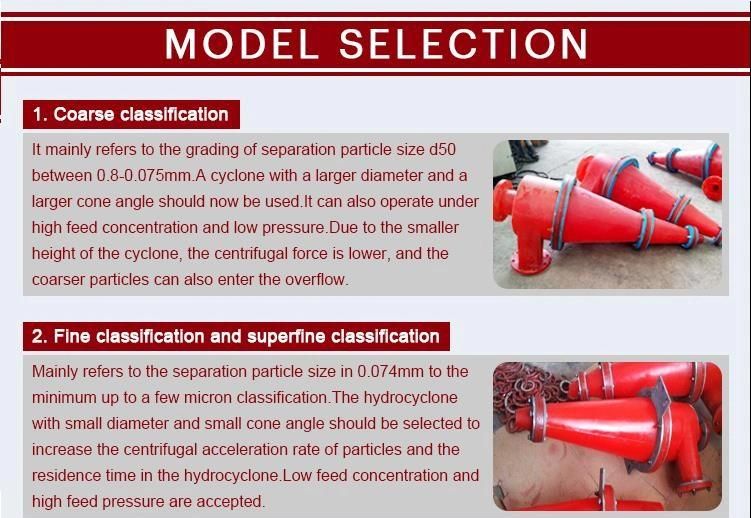 MODEL SELECTION

1. Coarse classification

It mainly refers to the grading of separation particle size d50 between 0.8-0.075mm.A cyclone with a larger diameter and a larger cone angle should now be used.It can also operate under high feed concentration and low pressure.Due to the smaller height of the cyclone, the centrifugal force is lower, and the coarser particles can also enter the overflow.

2. Fine classification and superfine classification

Mainly refers to the separation particle size in 0.074mm to the minimum up to a few micron classification.The hydrocyclone with small diameter and small cone angle should be selected to increase the centrifugal acceleration rate of particles and the residence time in the hydrocyclone.Low feed concentration and high feed pressure are accepted.